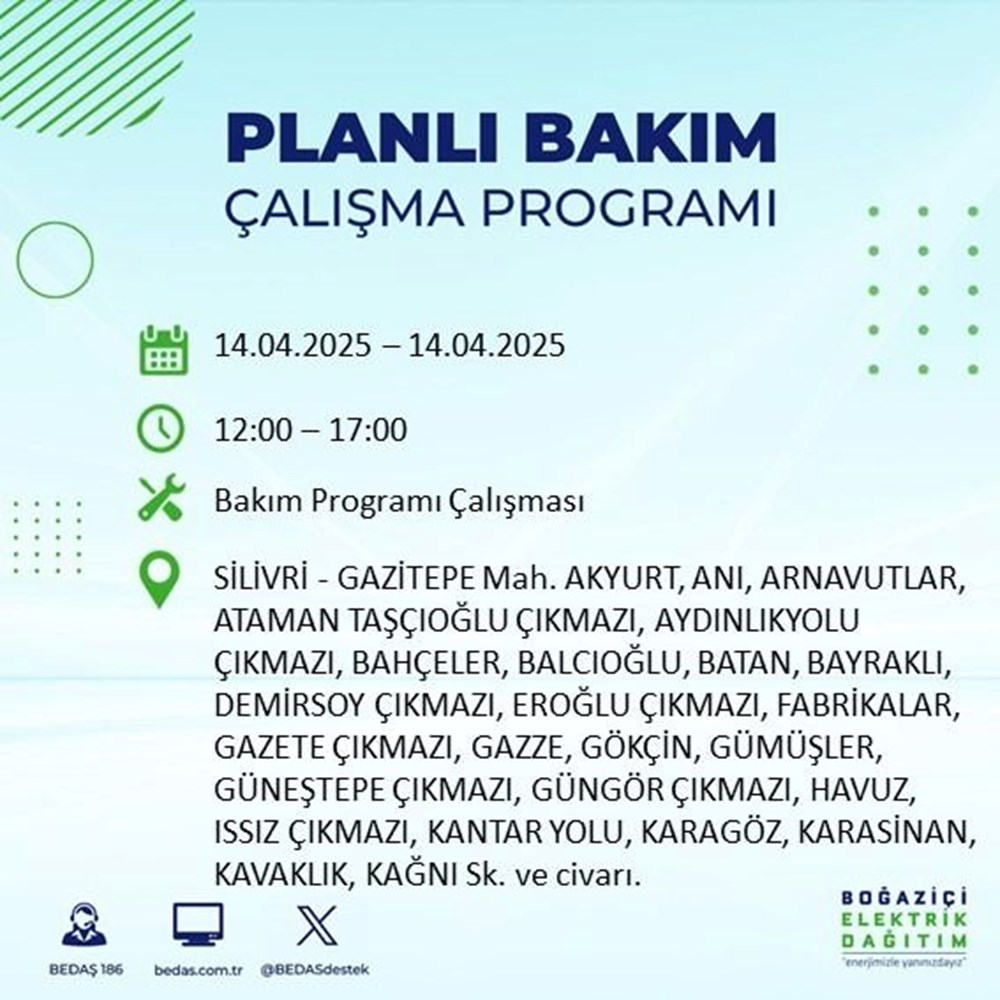 PLANLI BAKIM
ÇALIŞMA PROGRAMI

14.04.2025 – 14.04.2025

12:00 – 17:00

Bakım Programı Çalışması

SİLİVRİ - GAZİTEPE Mah. AKYURT, ANI, ARNAVUTLAR, ATAMAN TAŞÇIOĞLU ÇIKMAZI, AYDINLIKYOLU ÇIKMAZI, BAHÇELER, BALCIOĞLU, BATAN, BAYRAKLI, DEMİRSOY ÇIKMAZI, EROĞLU ÇIKMAZI, FABRİKALAR, GAZETE ÇIKMAZI, GAZZE, GÖKÇİN, GÜMÜŞLER, GÜNEŞTEPE ÇIKMAZI, GÜNGÖR ÇIKMAZI, HAVUZ, ISSIZ ÇIKMAZI, KANTAR YOLU, KARAGÖZ, KARASİNAN, KAVAKLIK, KAĞNI Sk. ve civarı.

BEDAŞ 186 bedas.com.tr @BEDASdestek

BOĞAZİÇİ ELEKTRİK DAĞITIM
"enerjimizle yanınızdayız"